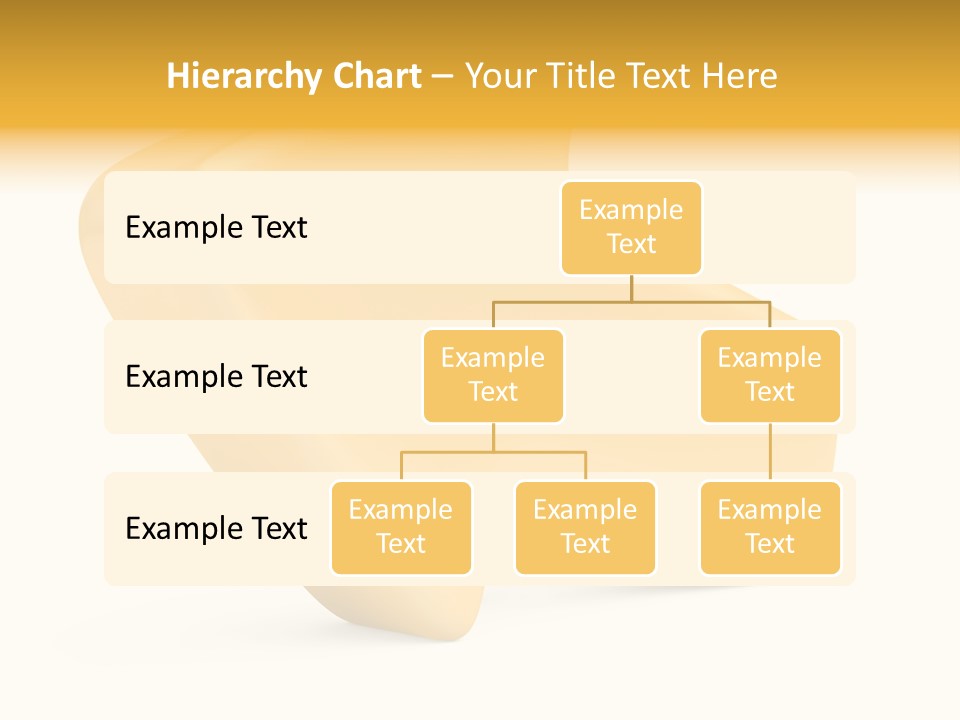 Hierarchy Chart – Your Title Text Here

Example Text

Example Text

Example Text

Example Text

Example Text

Example Text

Example Text

Example Text

Example Text